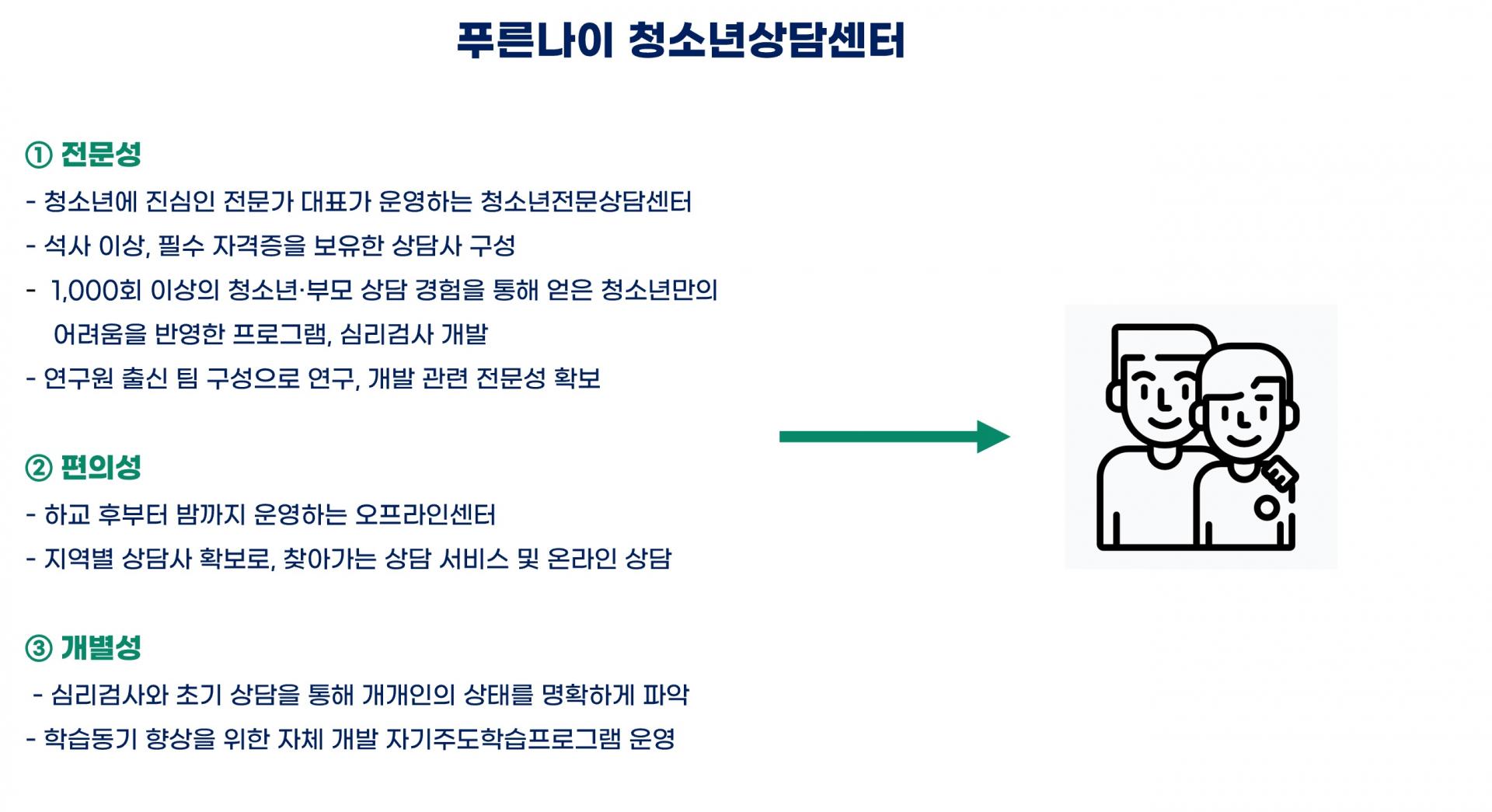 푸른나이 청소년상담센터

① 전문성

- 청소년에 진심인 전문가 대표가 운영하는 청소년전문상담센터

- 석사 이상, 필수 자격증을 보유한 상담사 구성

- 1,000회 이상의 청소년·부모 상담 경험을 통해 얻은 청소년만의 어려움을 반영한 프로그램, 심리검사 개발

- 연구원 출신 팀 구성으로 연구, 개발 관련 전문성 확보

② 편의성

- 하교 후부터 밤까지 운영하는 오프라인센터

- 지역별 상담사 확보로, 찾아가는 상담 서비스 및 온라인 상담

③ 개별성

- 심리검사와 초기 상담을 통해 개개인의 상태를 명확하게 파악

- 학습동기 향상을 위한 자체 개발 자기주도학습프로그램 운영